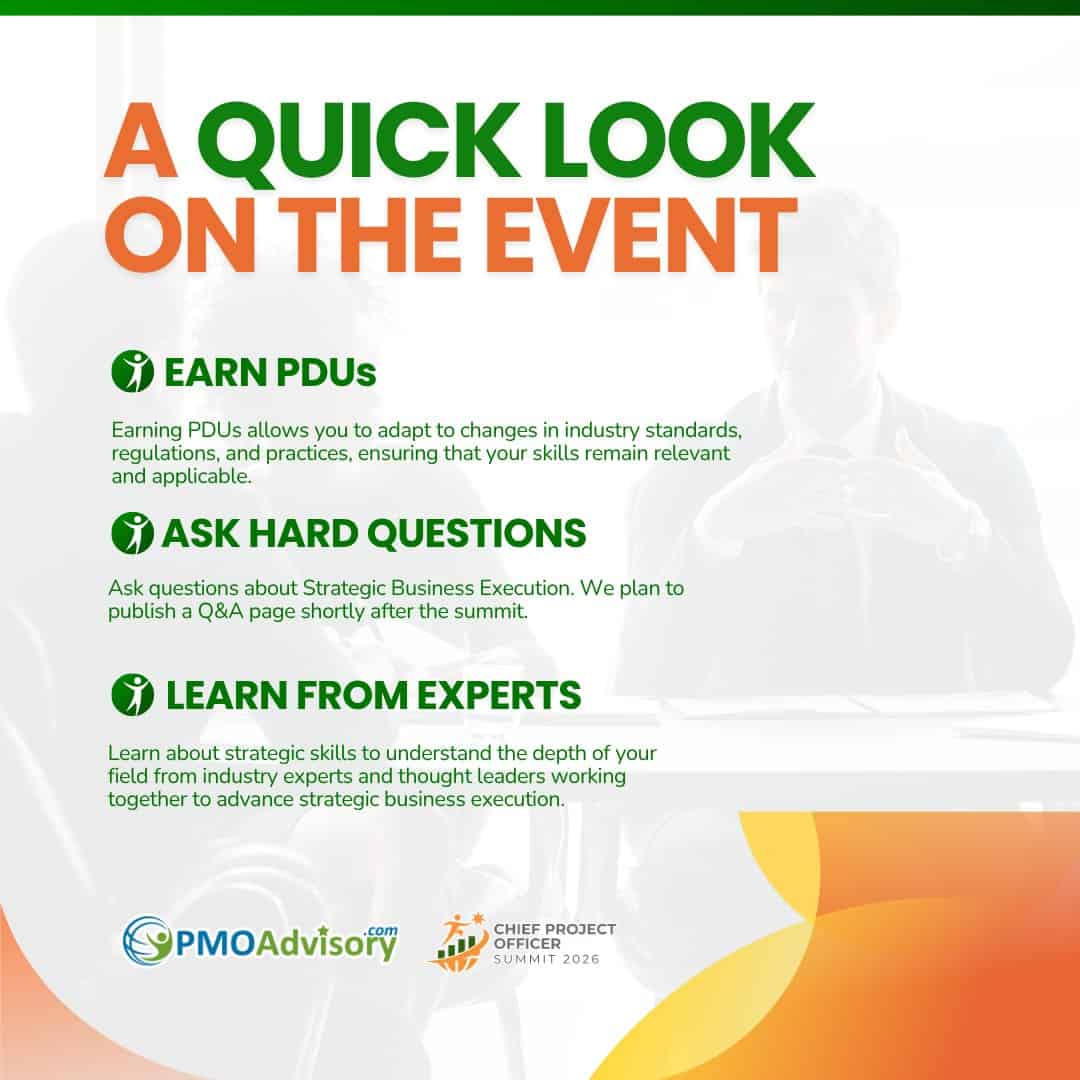 A QUICK LOOK ON THE EVENT

EARN PDUs

Earning PDUs allows you to adapt to changes in industry standards, regulations, and practices, ensuring that your skills remain relevant and applicable.

ASK HARD QUESTIONS

Ask questions about Strategic Business Execution. We plan to publish a Q&A page shortly after the summit.

LEARN FROM EXPERTS

Learn about strategic skills to understand the depth of your field from industry experts and thought leaders working together to advance strategic business execution.

PMOAdvisory.com

CHIEF PROJECT OFFICER SUMMIT 2026